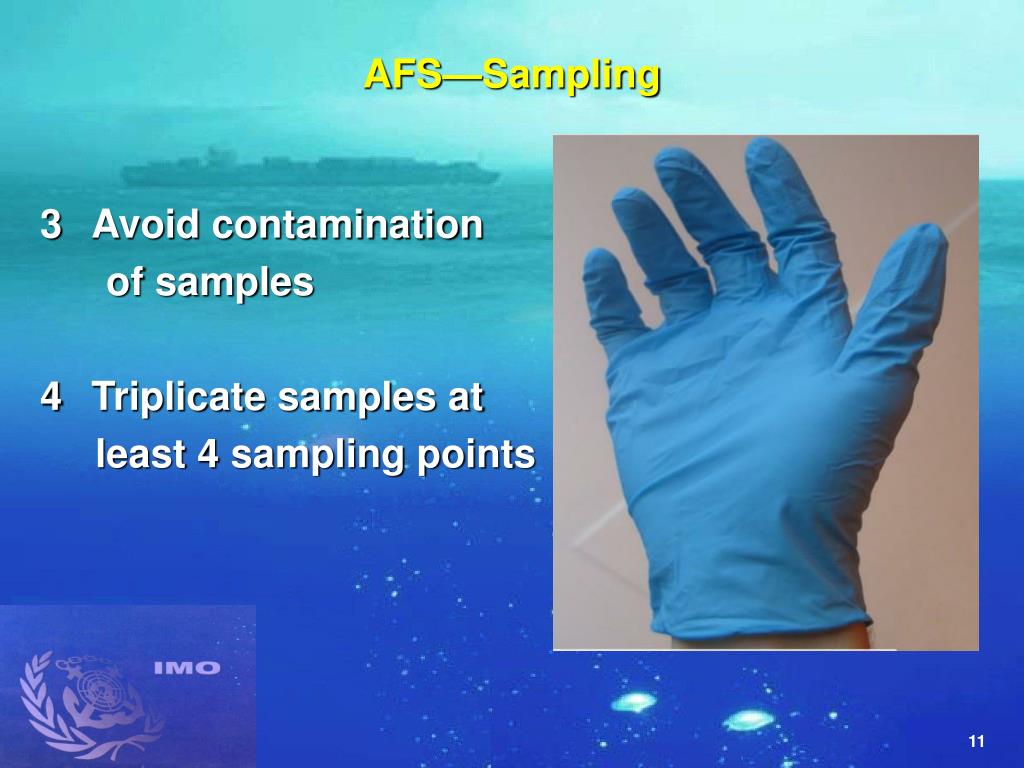 AFS—Sampling

3 Avoid contamination of samples

4 Triplicate samples at least 4 sampling points

IMO

11